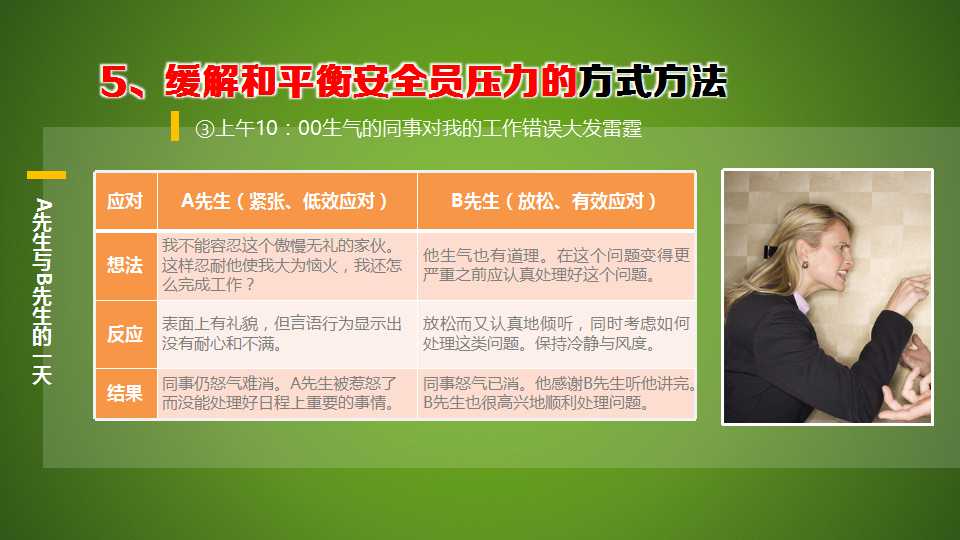 5、缓解和平衡安全员压力的方式方法

③上午10：00生气的同事对我的工作错误大发雷霆

A先生与B先生的一天

| 应对 | A先生（紧张、低效应对） | B先生（放松、有效应对） |
|---|---|---|
| 想法 | 我不能容忍这个傲慢无礼的家伙。这样忍耐他使我大为恼火，我还怎么完成工作？ | 他生气也有道理。在这个问题变得更严重之前应认真处理好这个问题。 |
| 反应 | 表面上有礼貌，但言语行为显示出没有耐心和不满。 | 放松而又认真地倾听，同时考虑如何处理这类问题。保持冷静与风度。 |
| 结果 | 同事仍怒气难消。A先生被惹怒了而没能处理好日程上重要的事情。 | 同事怒气已消。他感谢B先生听他讲完。B先生也很高兴地顺利处理问题。 |